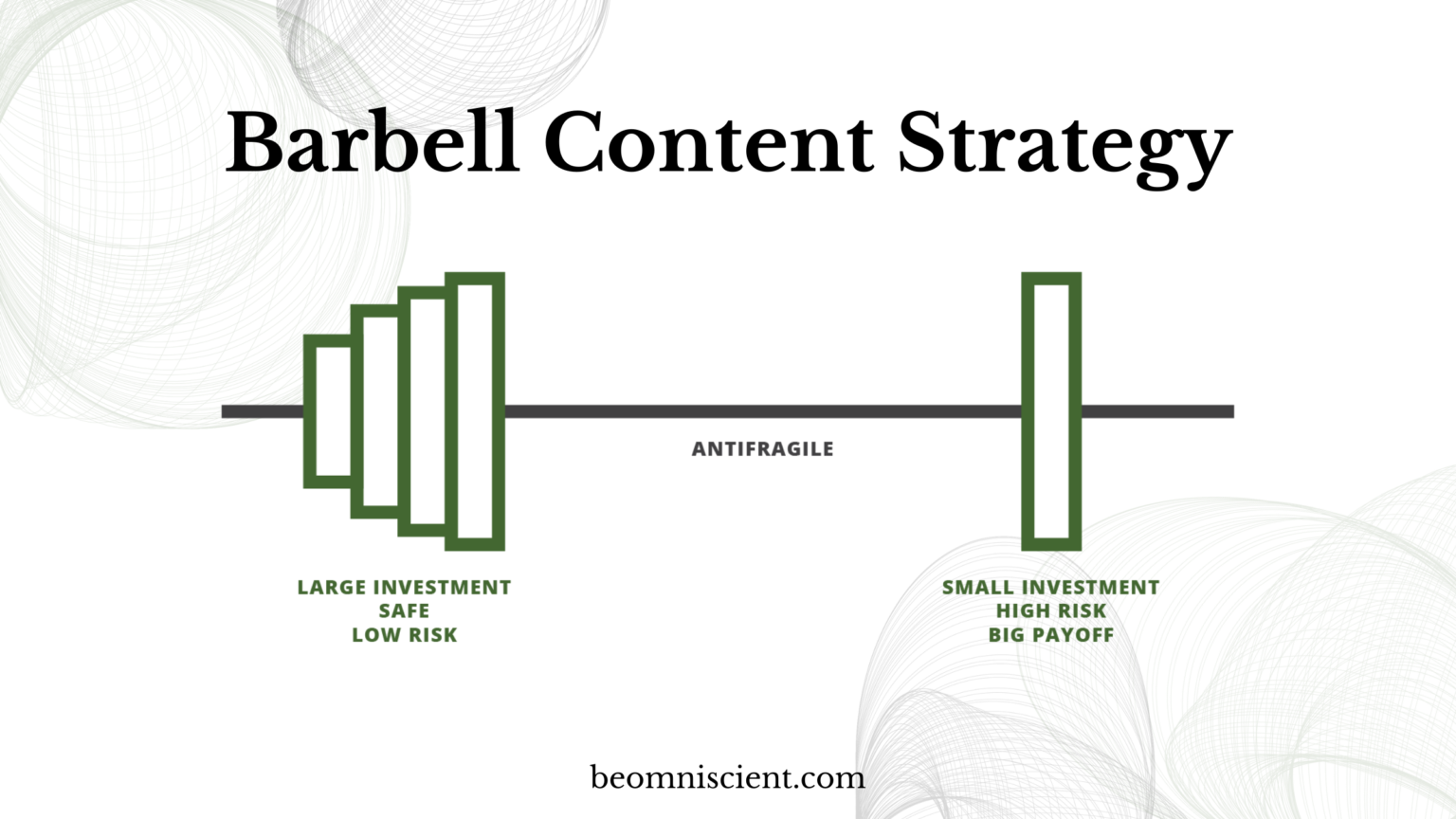 Barbell Content Strategy

ANTIFRAGILE

LARGE INVESTMENT
SAFE
LOW RISK

SMALL INVESTMENT
HIGH RISK
BIG PAYOFF

beomniscient.com